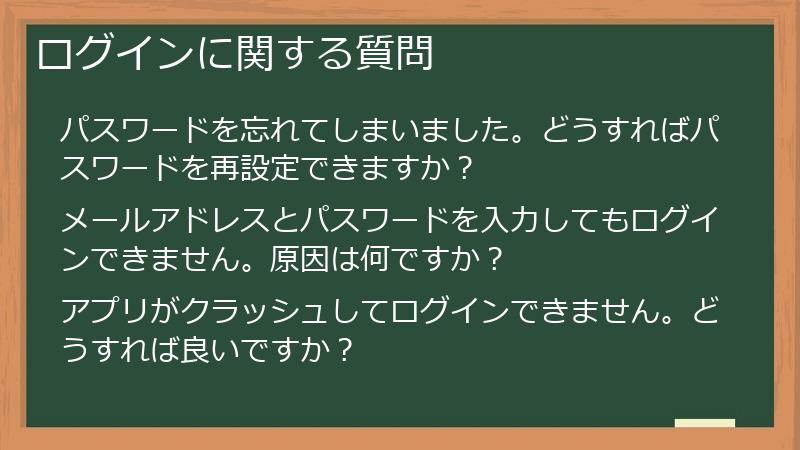 ログインに関する質問

パスワードを忘れてしまいました。どうすればパスワードを再設定できますか？

メールアドレスとパスワードを入力してもログインできません。原因は何ですか？

アプリがクラッシュしてログインできません。どうすれば良いですか？